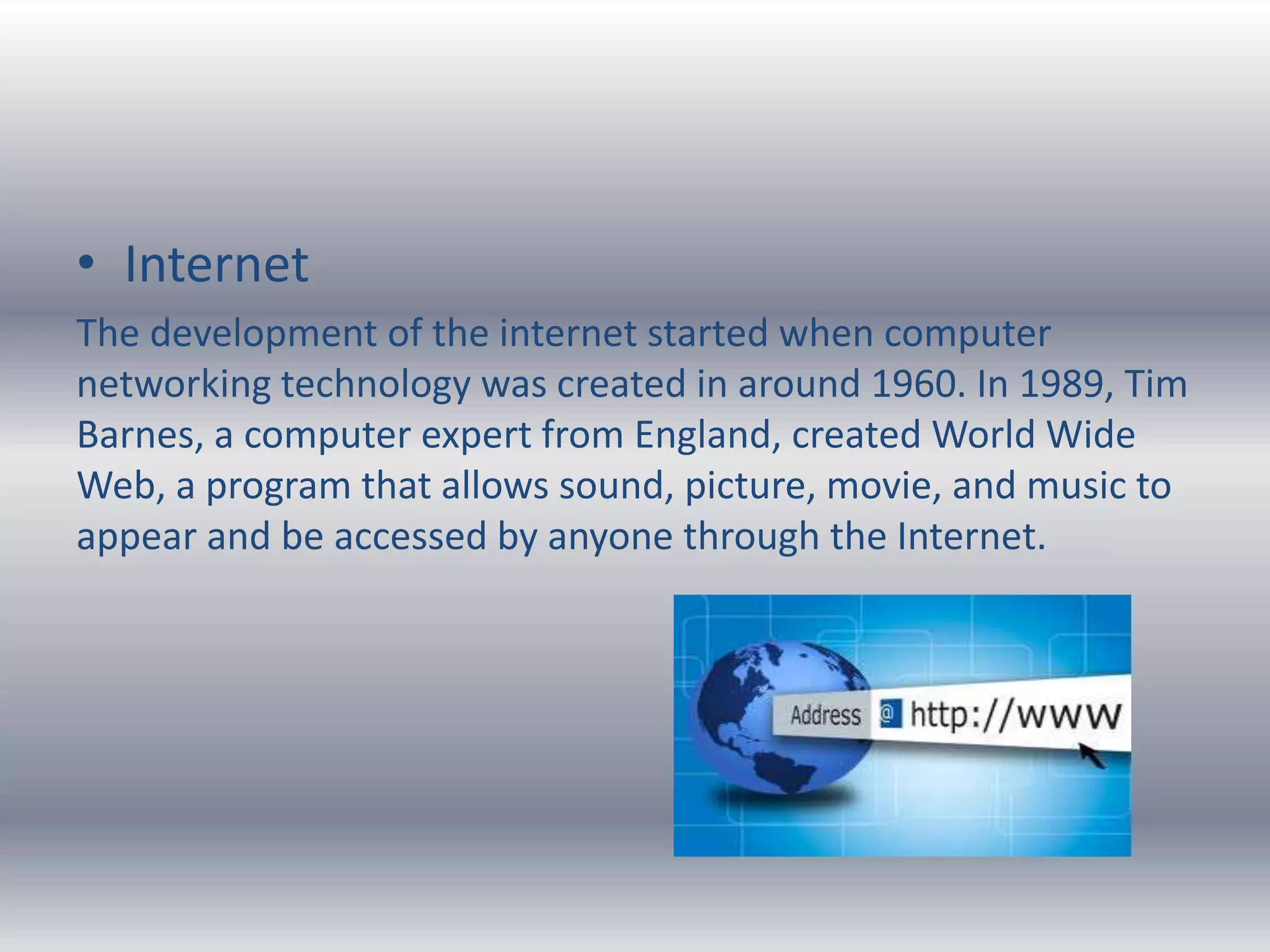 • Internet

The development of the internet started when computer networking technology was created in around 1960. In 1989, Tim Barnes, a computer expert from England, created World Wide Web, a program that allows sound, picture, movie, and music to appear and be accessed by anyone through the Internet.

Address @ http://www